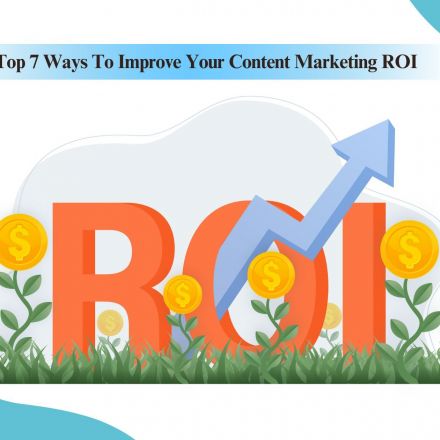 Top 7 Ways To Improve Your Content Marketing ROI

ROI

$ $ $ $ $ $